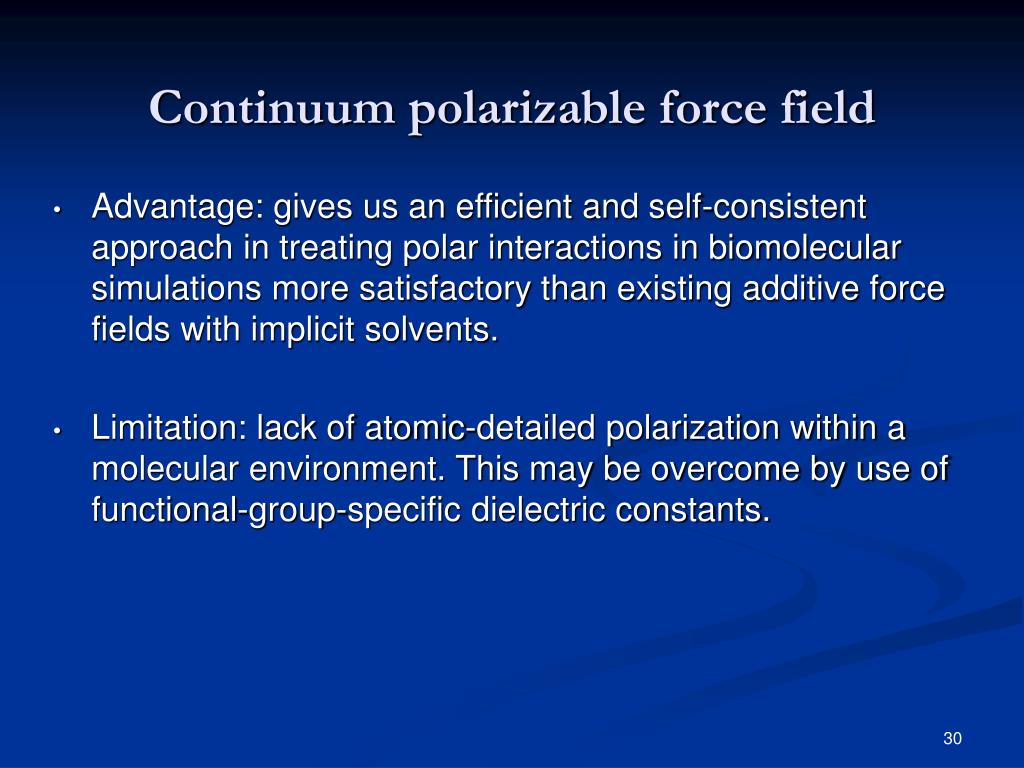 Continuum polarizable force field

• Advantage: gives us an efficient and self-consistent approach in treating polar interactions in biomolecular simulations more satisfactory than existing additive force fields with implicit solvents.

• Limitation: lack of atomic-detailed polarization within a molecular environment. This may be overcome by use of functional-group-specific dielectric constants.

30